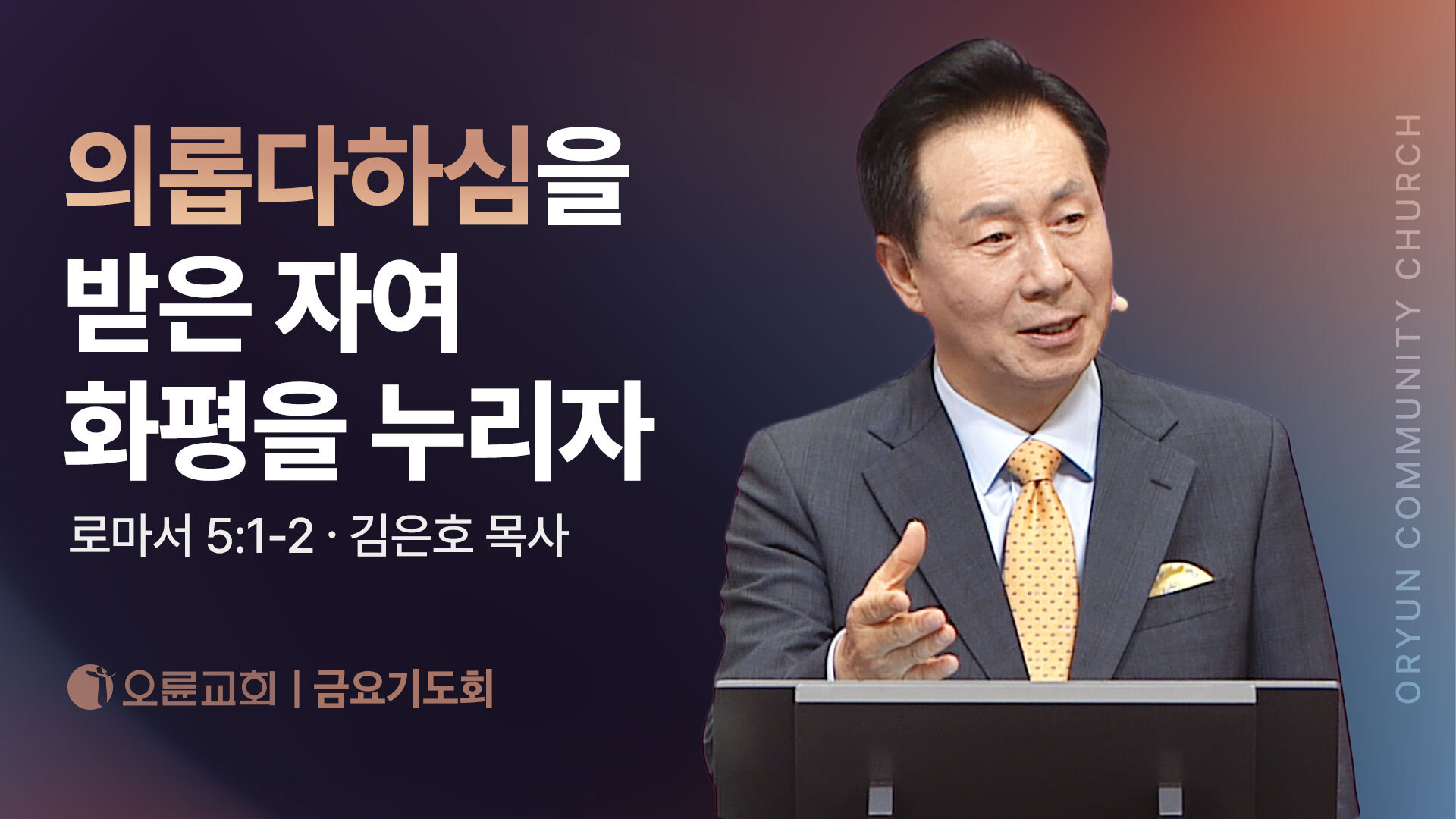 의롭다하심을
받은 자여
화평을 누리자

로마서 5:1-2 · 김은호 목사

오륜교회 | 금요기도회

ORYUN COMMUNITY CHURCH